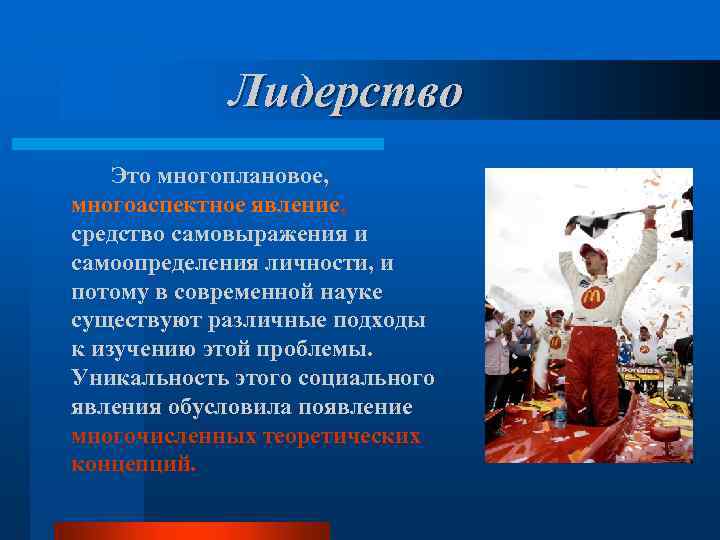 Лидерство

Это многоплановое, многоаспектное явление, средство самовыражения и самоопределения личности, и потому в современной науке существуют различные подходы к изучению этой проблемы. Уникальность этого социального явления обусловила появление многочисленных теоретических концепций.